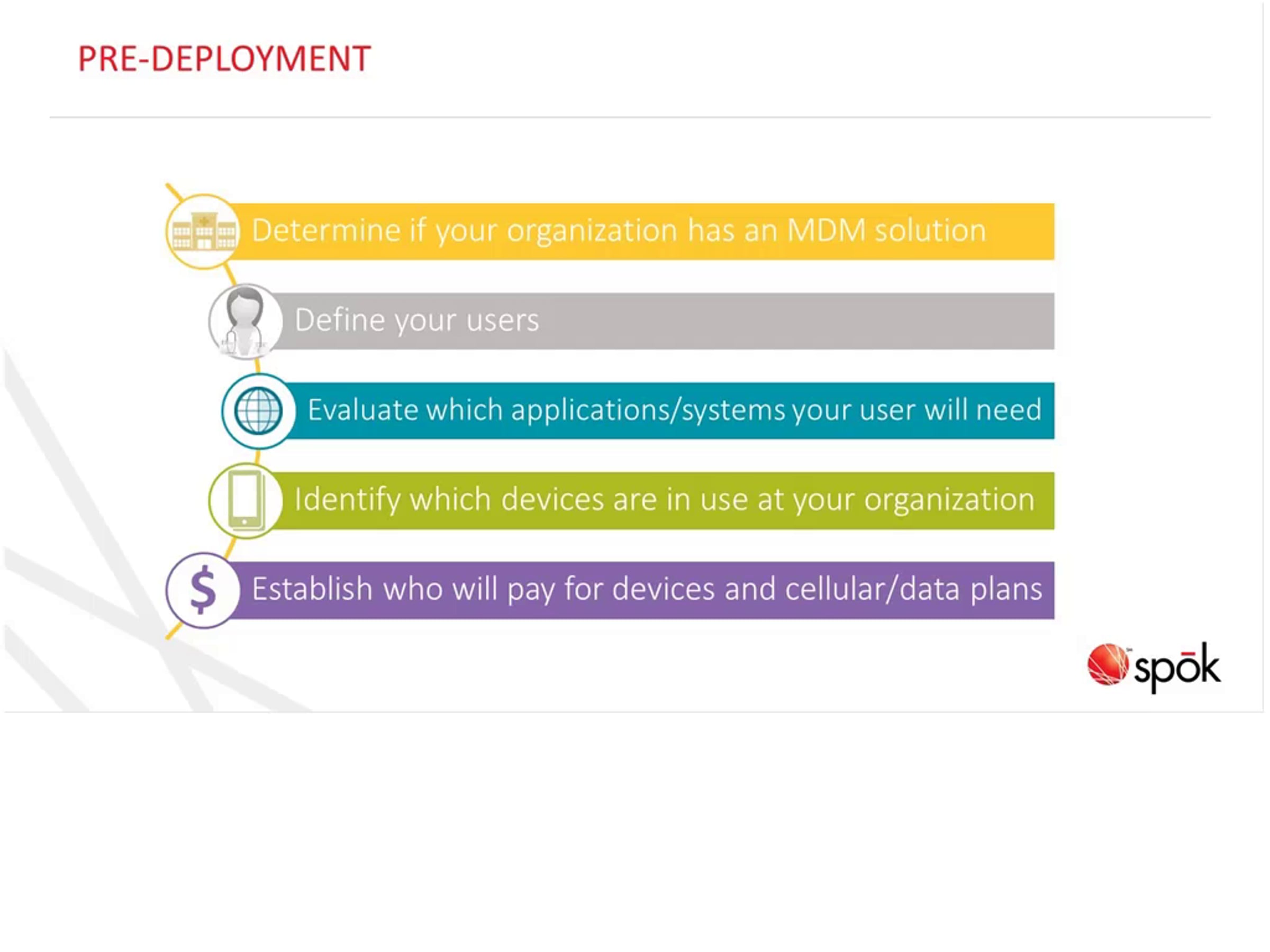 PRE-DEPLOYMENT

Determine if your organization has an MDM solution

Define your users

Evaluate which applications/systems your user will need

Identify which devices are in use at your organization

$ Establish who will pay for devices and cellular/data plans

spōk